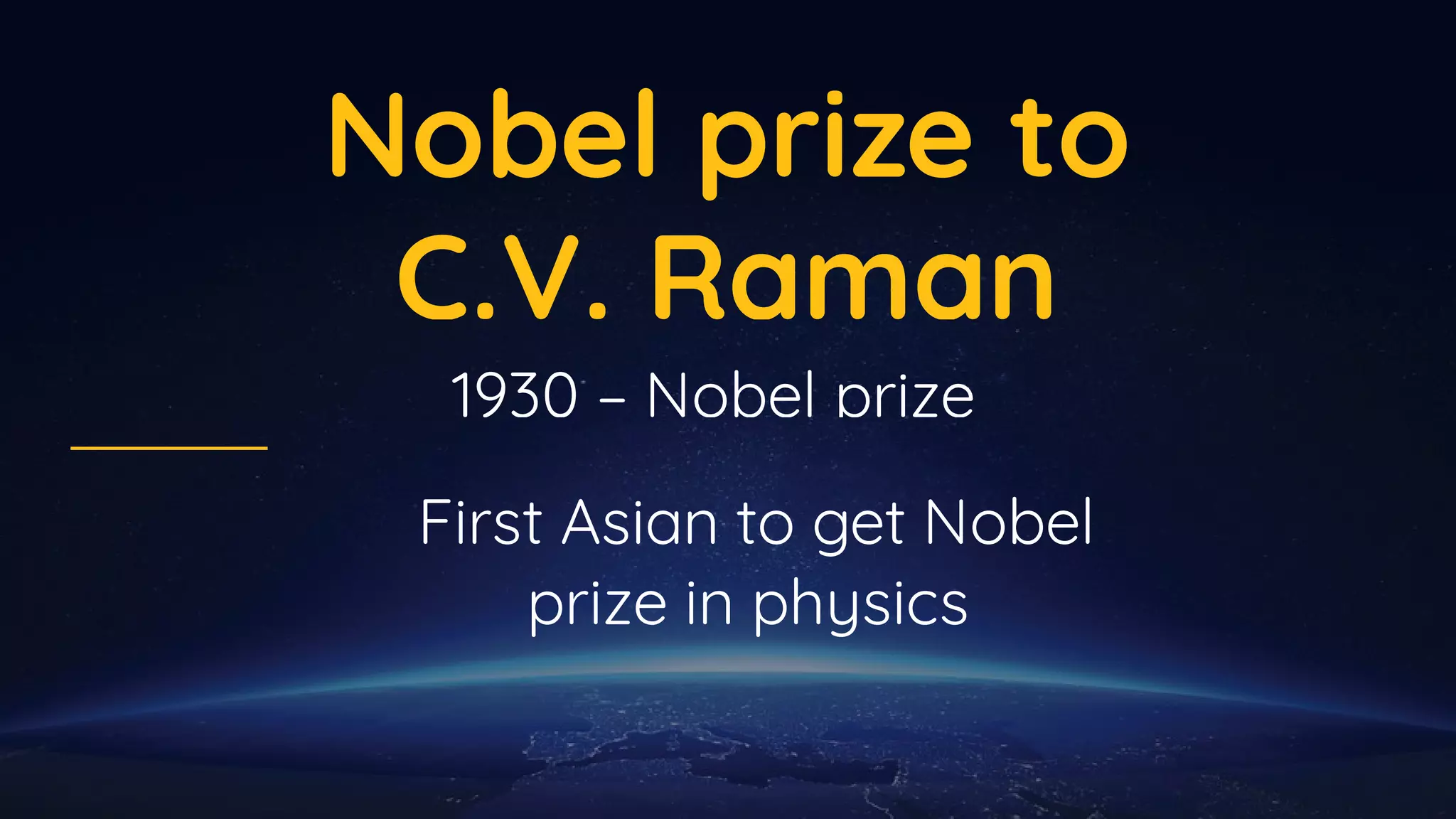 Nobel prize to C.V. Raman

1930 – Nobel prize

First Asian to get Nobel prize in physics